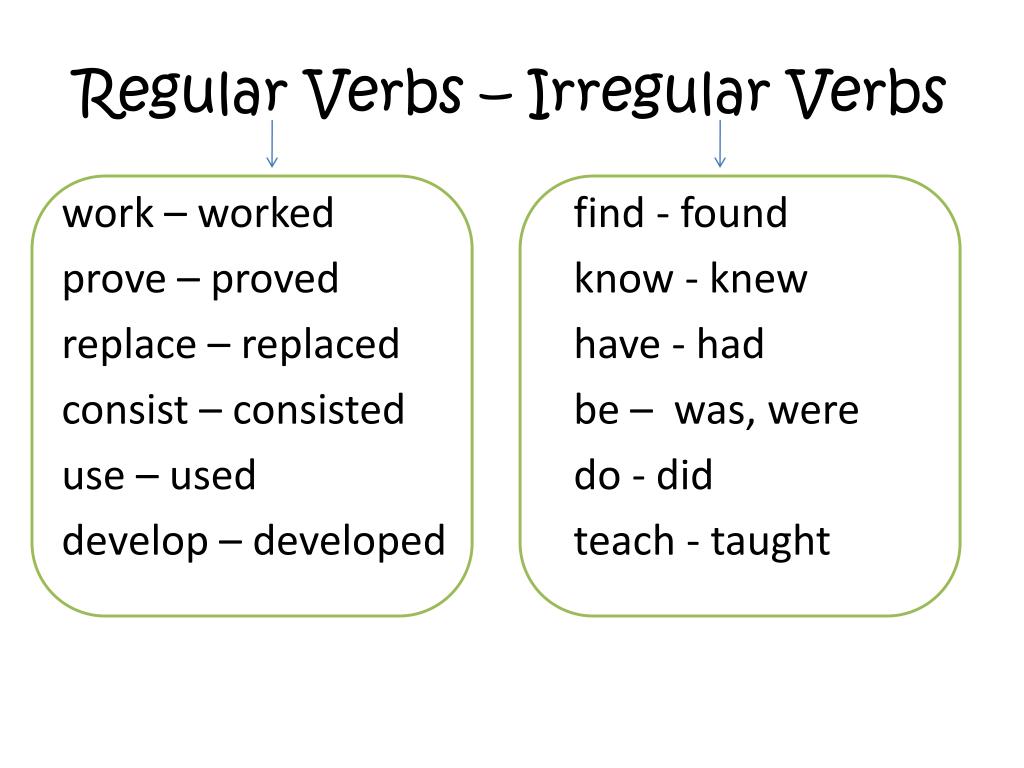 Regular Verbs – Irregular Verbs

work – worked
prove – proved
replace – replaced
consist – consisted
use – used
develop – developed

find - found
know - knew
have - had
be – was, were
do - did
teach - taught